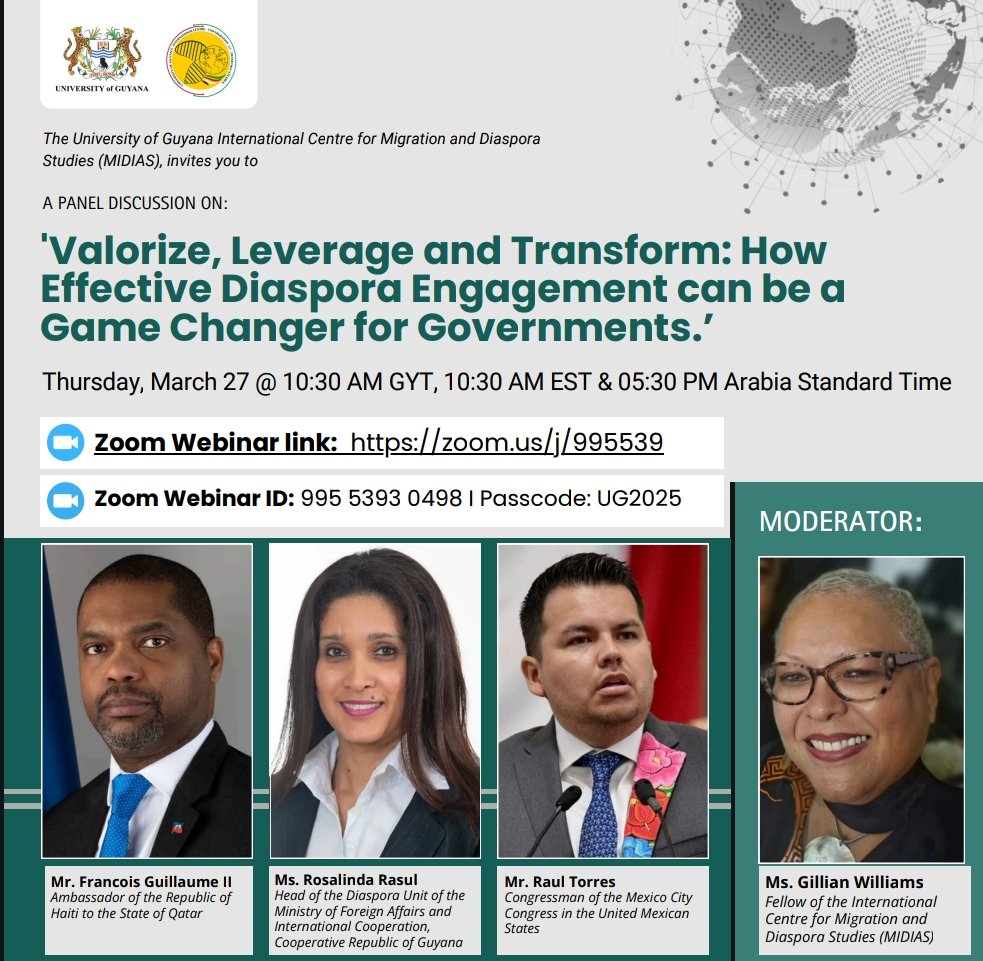 UNIVERSITY of GUYANA

The University of Guyana International Centre for Migration and Diaspora Studies (MIDIAS), invites you to

A PANEL DISCUSSION ON:

'Valorize, Leverage and Transform: How Effective Diaspora Engagement can be a Game Changer for Governments.'

Thursday, March 27 @ 10:30 AM GYT, 10:30 AM EST & 05:30 PM Arabia Standard Time

Zoom Webinar link: https://zoom.us/j/995539

Zoom Webinar ID: 995 5393 0498 I Passcode: UG2025

MODERATOR:

Mr. Francois Guillaume II
Ambassador of the Republic of Haiti to the State of Qatar

Ms. Rosalinda Rasul
Head of the Diaspora Unit of the Ministry of Foreign Affairs and International Cooperation, Cooperative Republic of Guyana

Mr. Raul Torres
Congressman of the Mexico City Congress in the United Mexican States

Ms. Gillian Williams
Fellow of the International Centre for Migration and Diaspora Studies (MIDIAS)